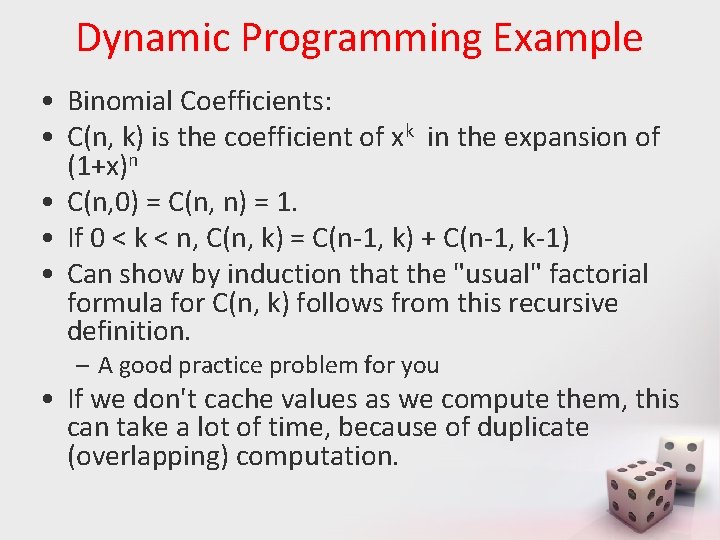 Dynamic Programming Example

• Binomial Coefficients:
• C(n, k) is the coefficient of $x^k$ in the expansion of $(1+x)^n$
• C(n,0) = C(n, n) = 1.
• If 0 < k < n, C(n, k) = C(n-1, k) + C(n-1, k-1)
• Can show by induction that the "usual" factorial formula for C(n, k) follows from this recursive definition.
– A good practice problem for you
• If we don't cache values as we compute them, this can take a lot of time, because of duplicate (overlapping) computation.